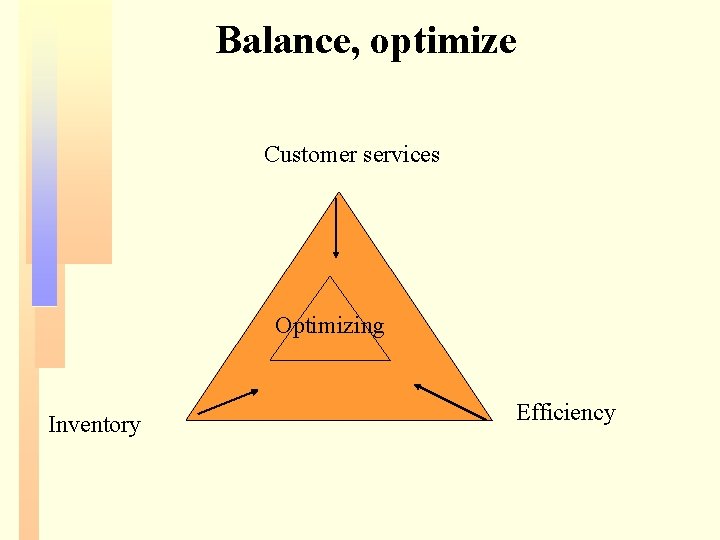 Balance, optimize

Customer services

Optimizing

Inventory

Efficiency